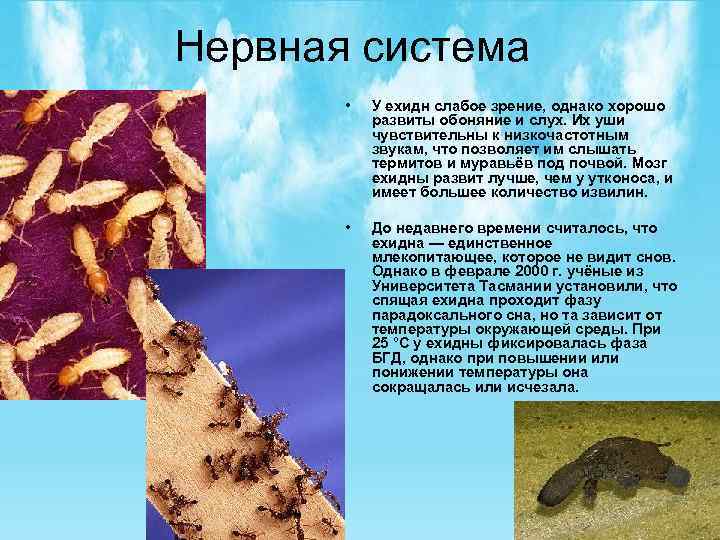 Нервная система

• У ехидн слабое зрение, однако хорошо развиты обоняние и слух. Их уши чувствительны к низкочастотным звукам, что позволяет им слышать термитов и муравьёв под почвой. Мозг ехидны развит лучше, чем у утконоса, и имеет большее количество извилин.

• До недавнего времени считалось, что ехидна — единственное млекопитающее, которое не видит снов. Однако в феврале 2000 г. учёные из Университета Тасмании установили, что спящая ехидна проходит фазу парадоксального сна, но та зависит от температуры окружающей среды. При 25 °C у ехидны фиксировалась фаза БГД, однако при повышении или понижении температуры она сокращалась или исчезала.